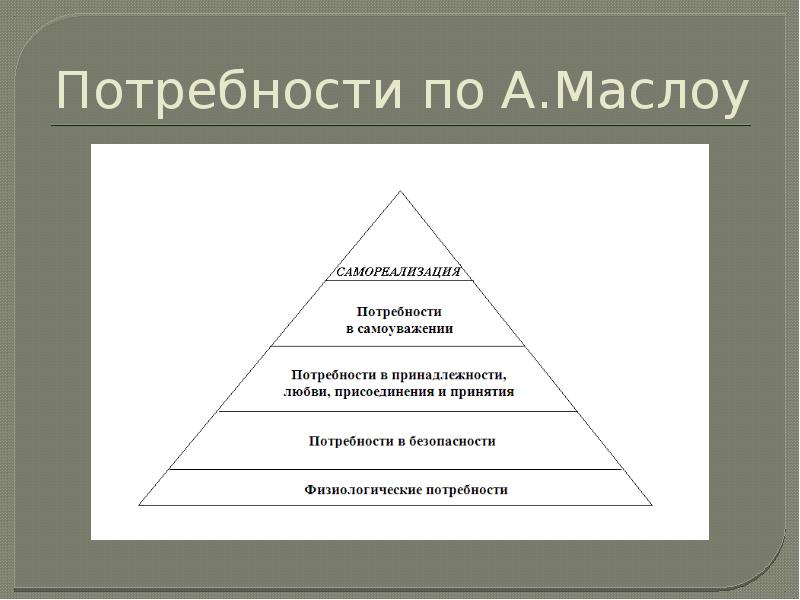 Потребности по А.Маслоу

САМОРЕАЛИЗАЦИЯ

Потребности в самоуважении

Потребности в принадлежности, любви, присоединения и принятия

Потребности в безопасности

Физиологические потребности